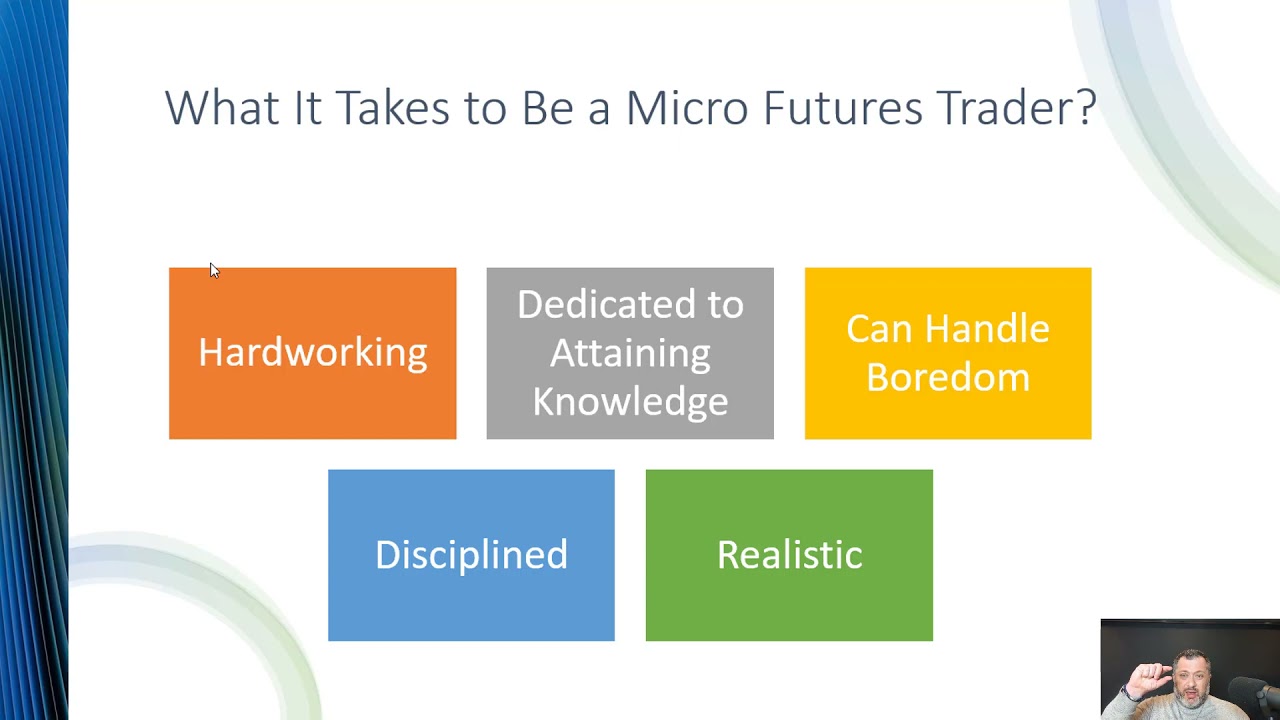 What It Takes to Be a Micro Futures Trader?

Hardworking

Dedicated to Attaining Knowledge

Can Handle Boredom

Disciplined

Realistic